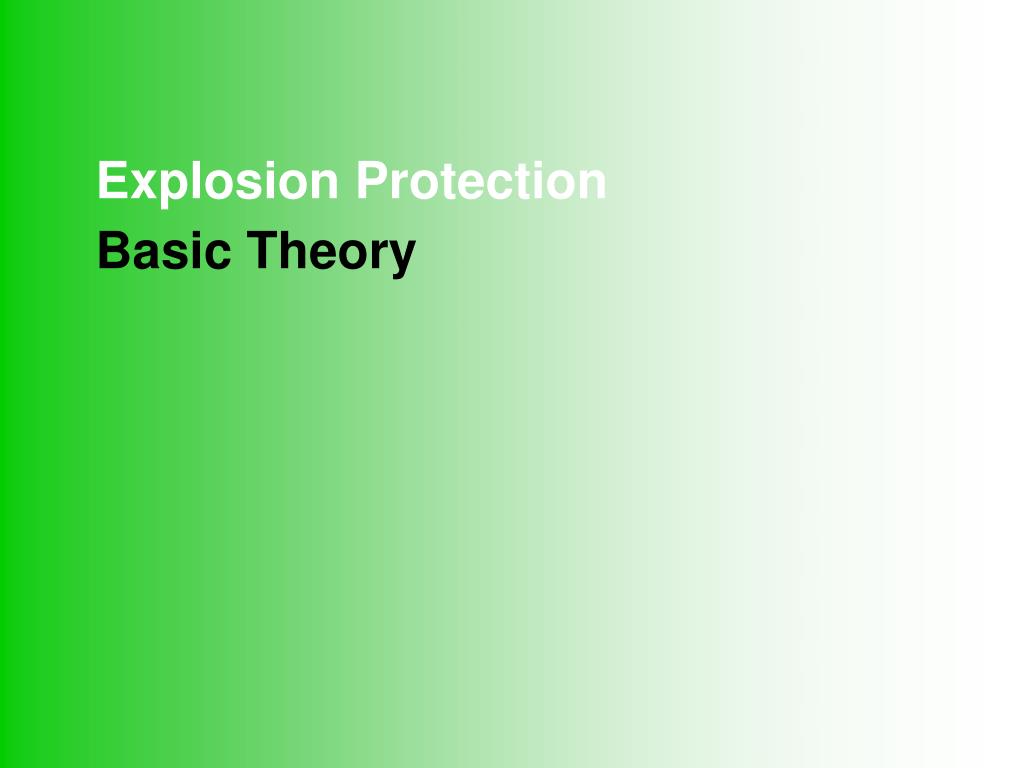 Explosion Protection
Basic Theory